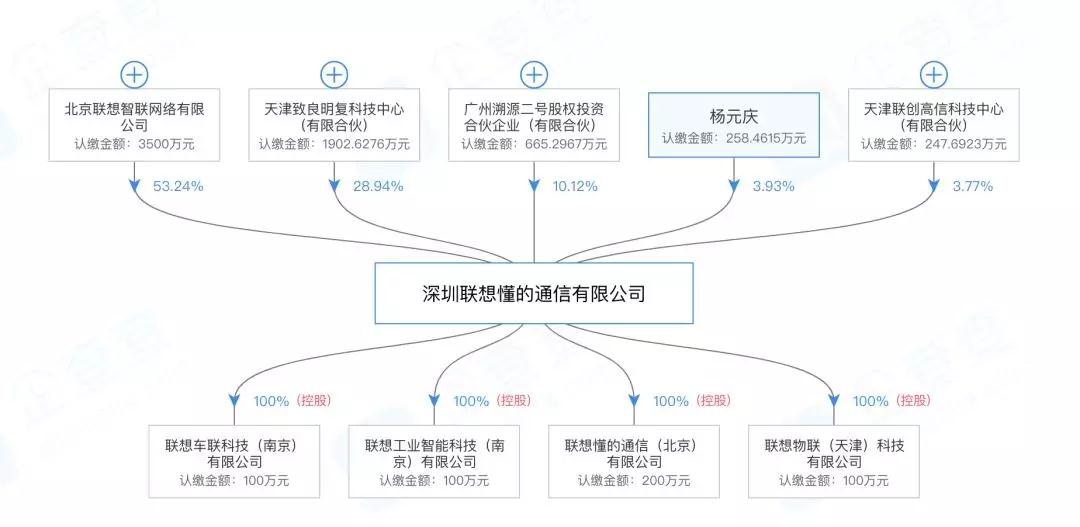 北京联想智联网络有限公司
认缴金额：3500万元

天津致良明复科技中心（有限合伙）
认缴金额：1902.6276万元

广州溯源二号股权投资合伙企业（有限合伙）
认缴金额：665.2967万元

杨元庆
认缴金额：258.4615万元

天津联创高信科技中心（有限合伙）
认缴金额：247.6923万元

53.24%

28.94%

10.12%

3.93%

3.77%

深圳联想懂的通信有限公司

100%（控股）

100%（控股）

100%（控股）

100%（控股）

联想车联科技（南京）有限公司
认缴金额：100万元

联想工业智能科技（南京）有限公司
认缴金额：100万元

联想懂的通信（北京）有限公司
认缴金额：200万元

联想物联（天津）科技有限公司
认缴金额：100万元